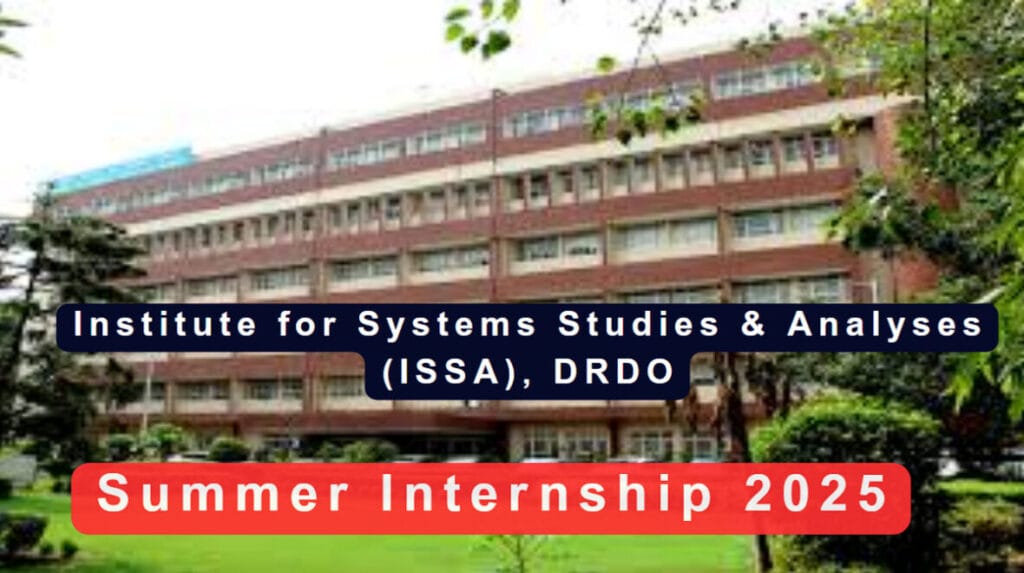 Institute for Systems Studies & Analyses (ISSA), DRDO

Summer Internship 2025